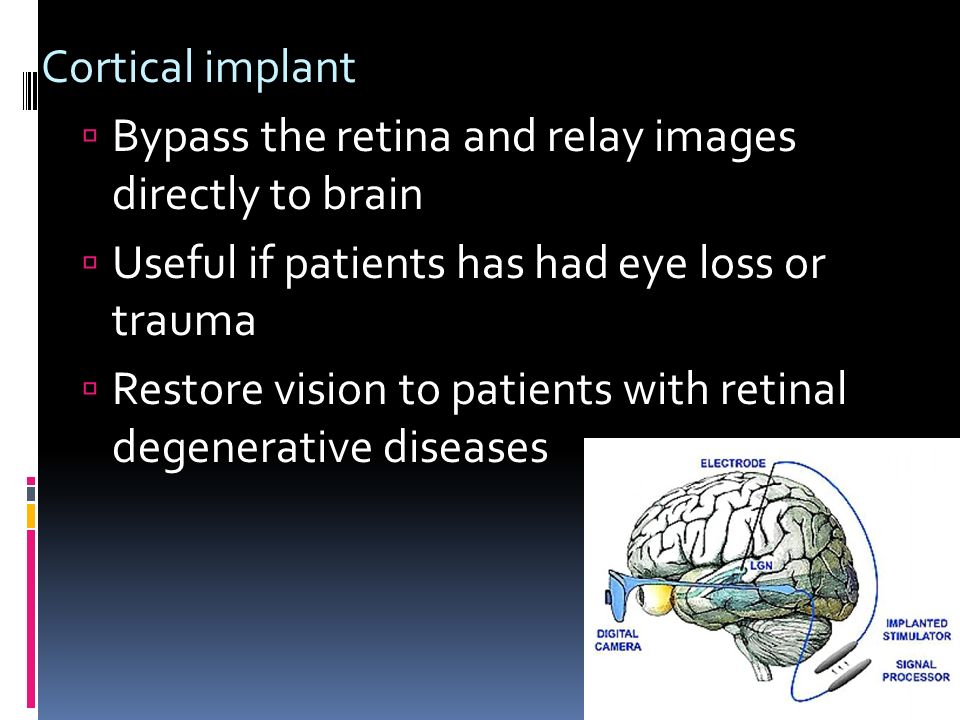 Cortical implant

▫ Bypass the retina and relay images directly to brain

▫ Useful if patients has had eye loss or trauma

▫ Restore vision to patients with retinal degenerative diseases

ELECTRODE

LGN

DIGITAL CAMERA

IMPLANTED STIMULATOR

SIGNAL PROCESSOR